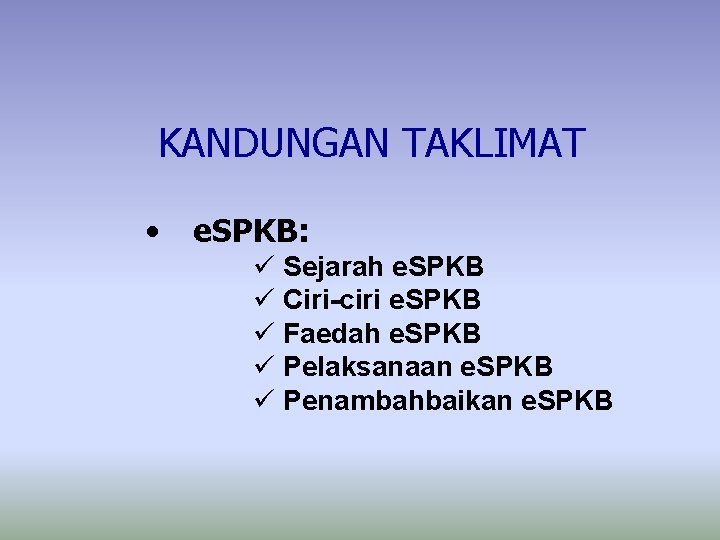 KANDUNGAN TAKLIMAT

• eSPKB:
✓ Sejarah eSPKB
✓ Ciri-ciri eSPKB
✓ Faedah eSPKB
✓ Pelaksanaan eSPKB
✓ Penambahbaikan eSPKB